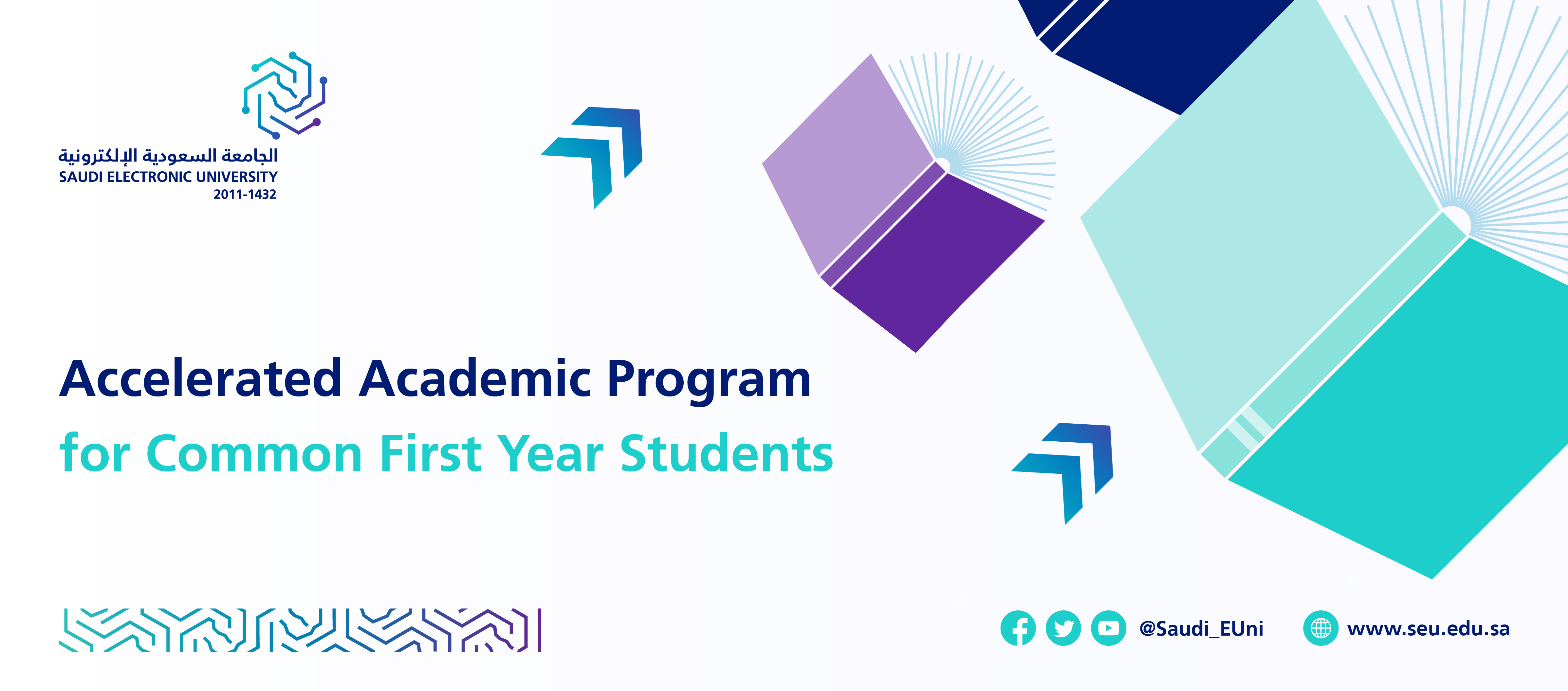 الجامعة السعودية الإلكترونية
SAUDI ELECTRONIC UNIVERSITY
2011-1432

Accelerated Academic Program
for Common First Year Students

@Saudi_EUni
www.seu.edu.sa